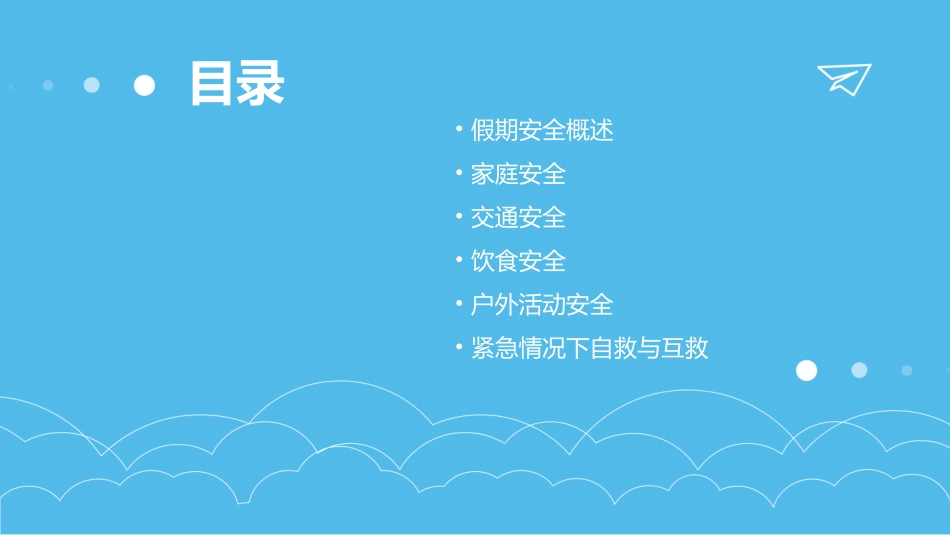 目录

• 假期安全概述
• 家庭安全
• 交通安全
• 饮食安全
• 户外活动安全
• 紧急情况下自救与互救